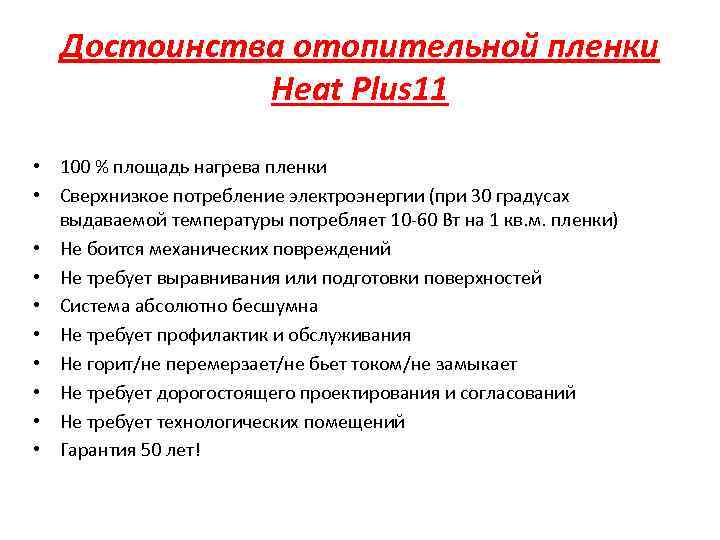 Достоинства отопительной пленки Heat Plus11

• 100 % площадь нагрева пленки
• Сверхнизкое потребление электроэнергии (при 30 градусах выдаваемой температуры потребляет 10-60 Вт на 1 кв.м. пленки)
• Не боится механических повреждений
• Не требует выравнивания или подготовки поверхностей
• Система абсолютно бесшумна
• Не требует профилактик и обслуживания
• Не горит/не перемерзает/не бьет током/не замыкает
• Не требует дорогостоящего проектирования и согласований
• Не требует технологических помещений
• Гарантия 50 лет!